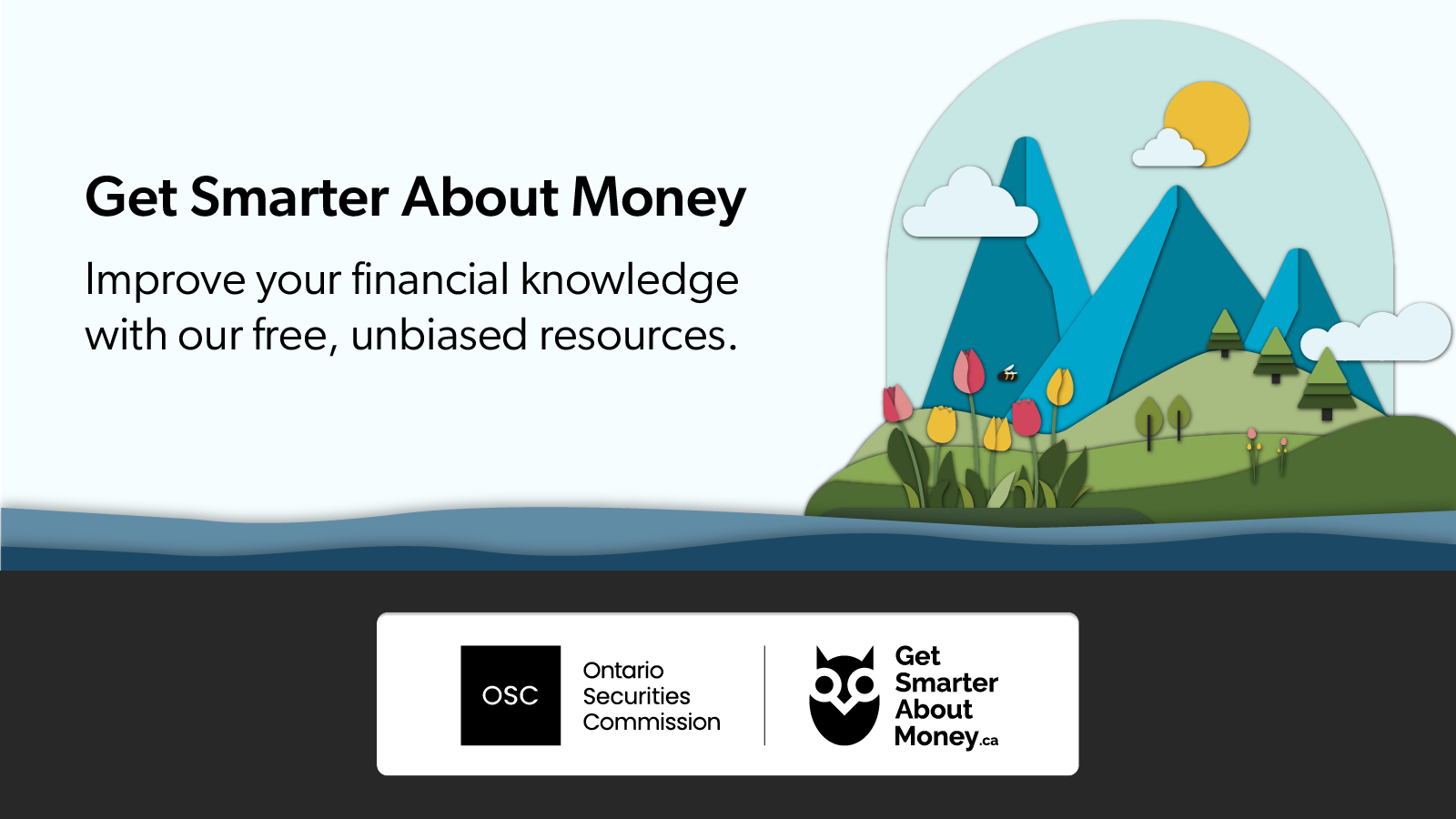 Get Smarter About Money

Improve your financial knowledge with our free, unbiased resources.

OSC

Ontario Securities Commission

Get Smarter About Money.ca